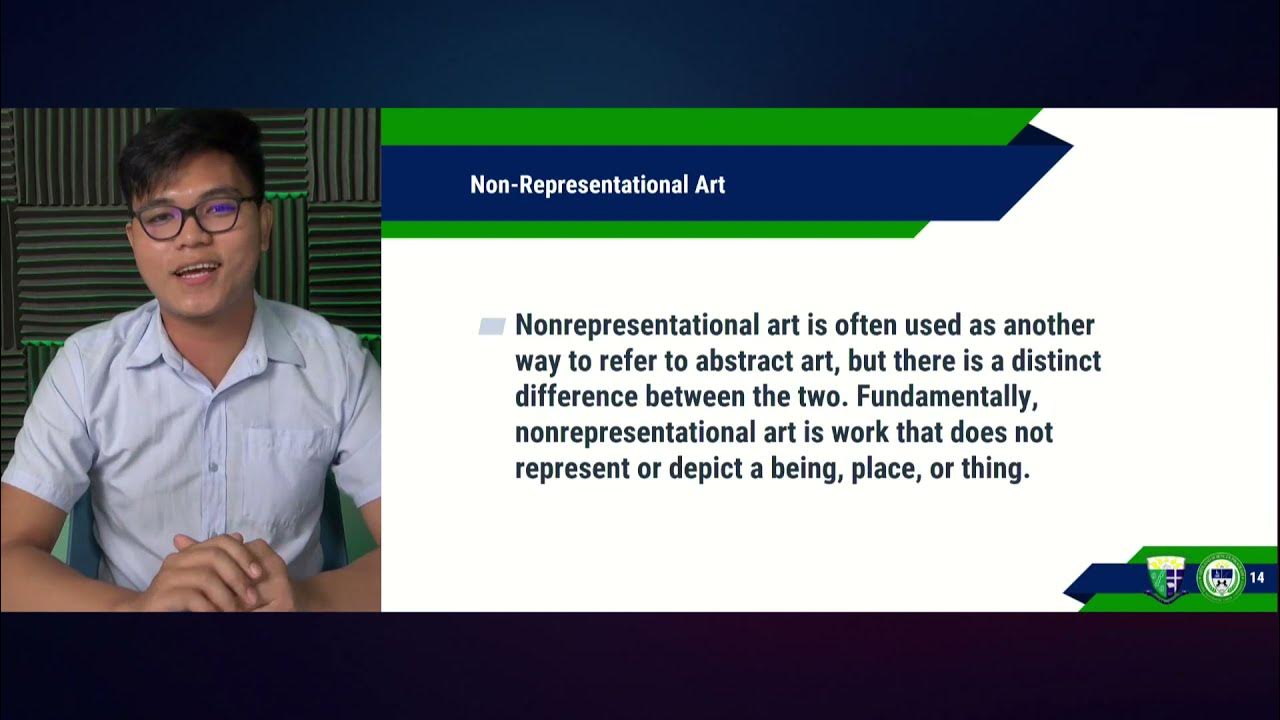 Non-Representational Art

Nonrepresentational art is often used as another way to refer to abstract art, but there is a distinct difference between the two. Fundamentally, nonrepresentational art is work that does not represent or depict a being, place, or thing.

14